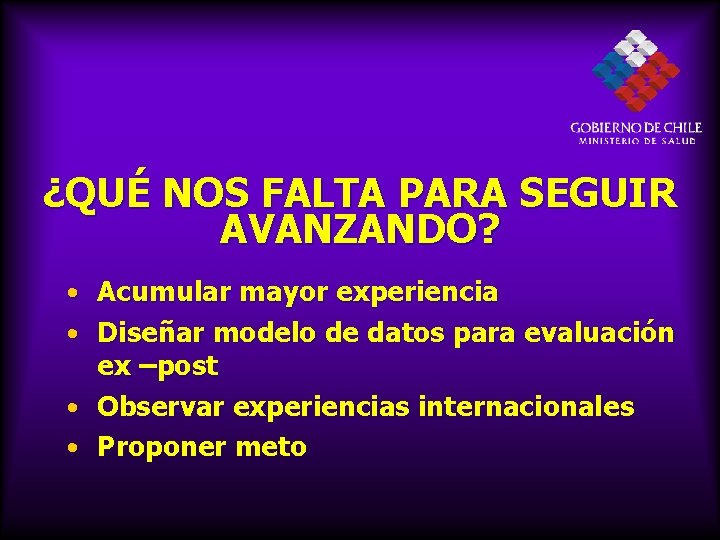 GOBIERNO DE CHILE
MINISTERIO DE SALUD

¿QUÉ NOS FALTA PARA SEGUIR AVANZANDO?

• Acumular mayor experiencia
• Diseñar modelo de datos para evaluación ex –post
• Observar experiencias internacionales
• Proponer meto